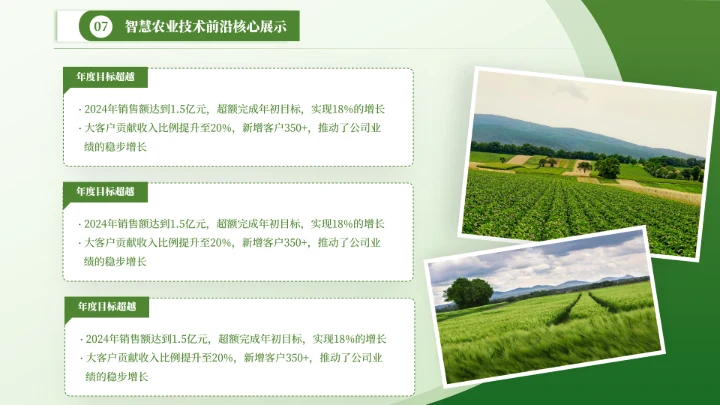 07 智慧农业技术前沿核心展示

年度目标超越

· 2024年销售额达到1.5亿元，超额完成年初目标，实现18%的增长
· 大客户贡献收入比例提升至20%，新增客户350+，推动了公司业绩的稳步增长

年度目标超越

· 2024年销售额达到1.5亿元，超额完成年初目标，实现18%的增长
· 大客户贡献收入比例提升至20%，新增客户350+，推动了公司业绩的稳步增长

年度目标超越

· 2024年销售额达到1.5亿元，超额完成年初目标，实现18%的增长
· 大客户贡献收入比例提升至20%，新增客户350+，推动了公司业绩的稳步增长